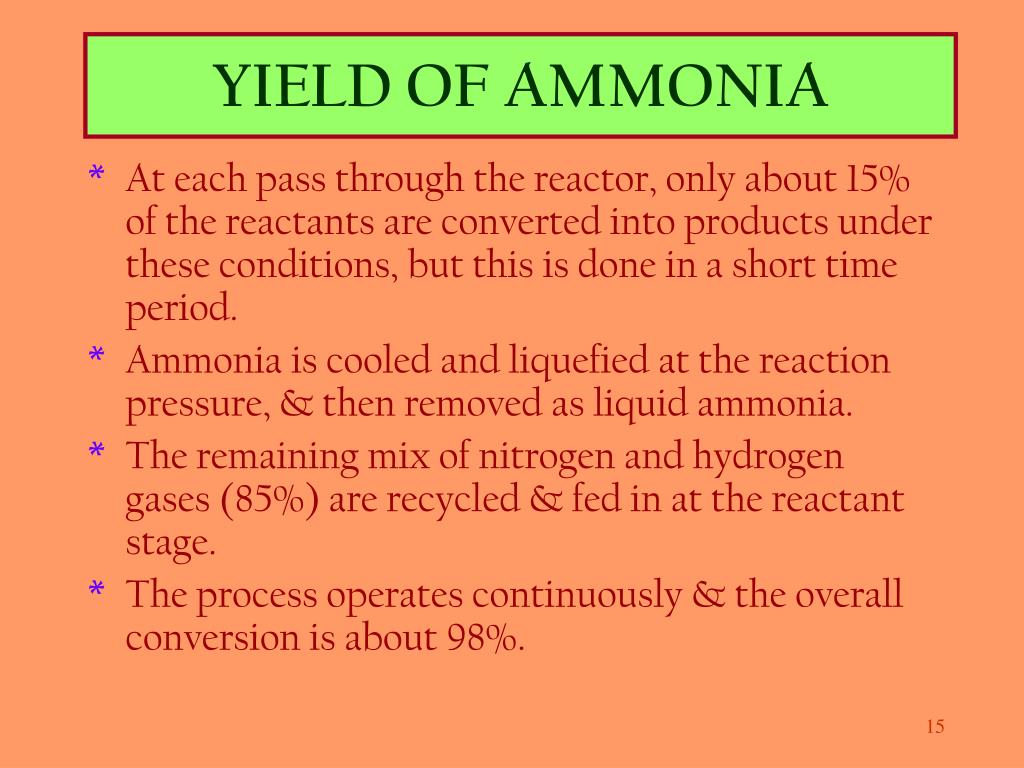 YIELD OF AMMONIA

* At each pass through the reactor, only about 15% of the reactants are converted into products under these conditions, but this is done in a short time period.
* Ammonia is cooled and liquefied at the reaction pressure, & then removed as liquid ammonia.
* The remaining mix of nitrogen and hydrogen gases (85%) are recycled & fed in at the reactant stage.
* The process operates continuously & the overall conversion is about 98%.

15